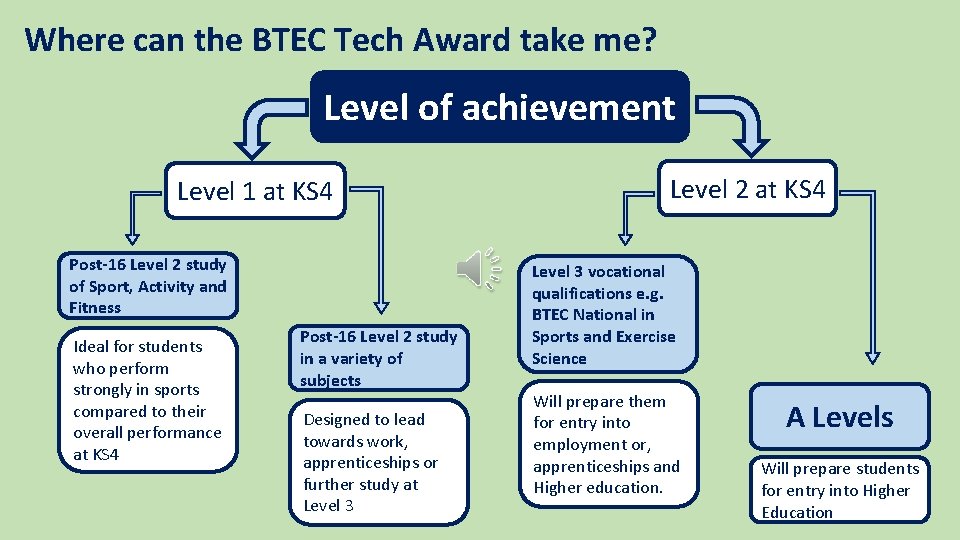 Where can the BTEC Tech Award take me?

Level of achievement

Level 1 at KS4

Level 2 at KS4

Post-16 Level 2 study of Sport, Activity and Fitness

Ideal for students who perform strongly in sports compared to their overall performance at KS4

Post-16 Level 2 study in a variety of subjects

Designed to lead towards work, apprenticeships or further study at Level 3

Level 3 vocational qualifications e.g. BTEC National in Sports and Exercise Science

Will prepare them for entry into employment or, apprenticeships and Higher education.

A Levels

Will prepare students for entry into Higher Education